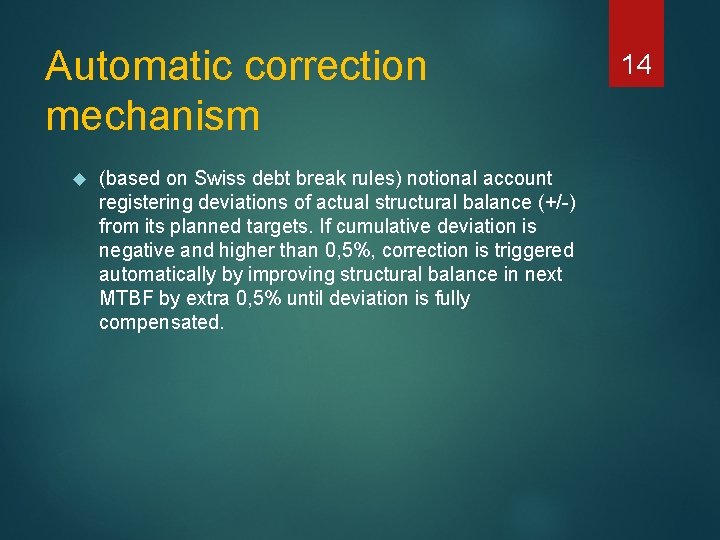 Automatic correction mechanism

14

(based on Swiss debt break rules) notional account registering deviations of actual structural balance (+/-) from its planned targets. If cumulative deviation is negative and higher than 0,5%, correction is triggered automatically by improving structural balance in next MTBF by extra 0,5% until deviation is fully compensated.